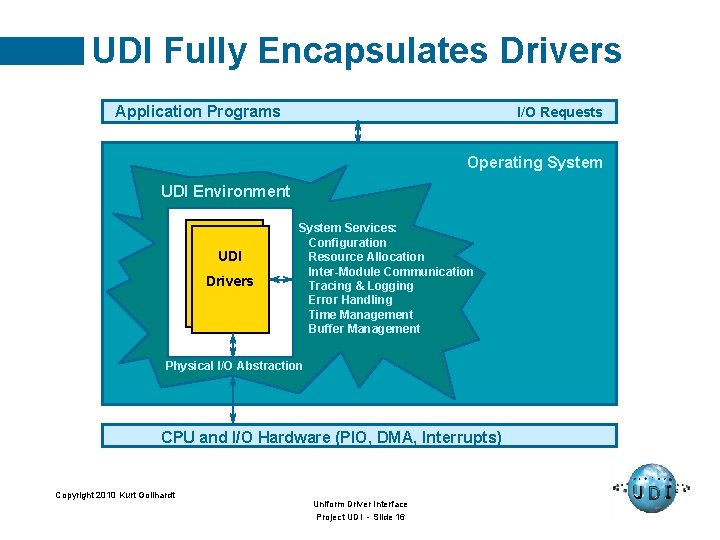 UDI Fully Encapsulates Drivers

Application Programs

I/O Requests

Operating System

UDI Environment

UDI Drivers

System Services:
Configuration
Resource Allocation
Inter-Module Communication
Tracing & Logging
Error Handling
Time Management
Buffer Management

Physical I/O Abstraction

CPU and I/O Hardware (PIO, DMA, Interrupts)

Copyright 2010 Kurt Gollhardt

Uniform Driver Interface
Project UDI - Slide 16

UDI